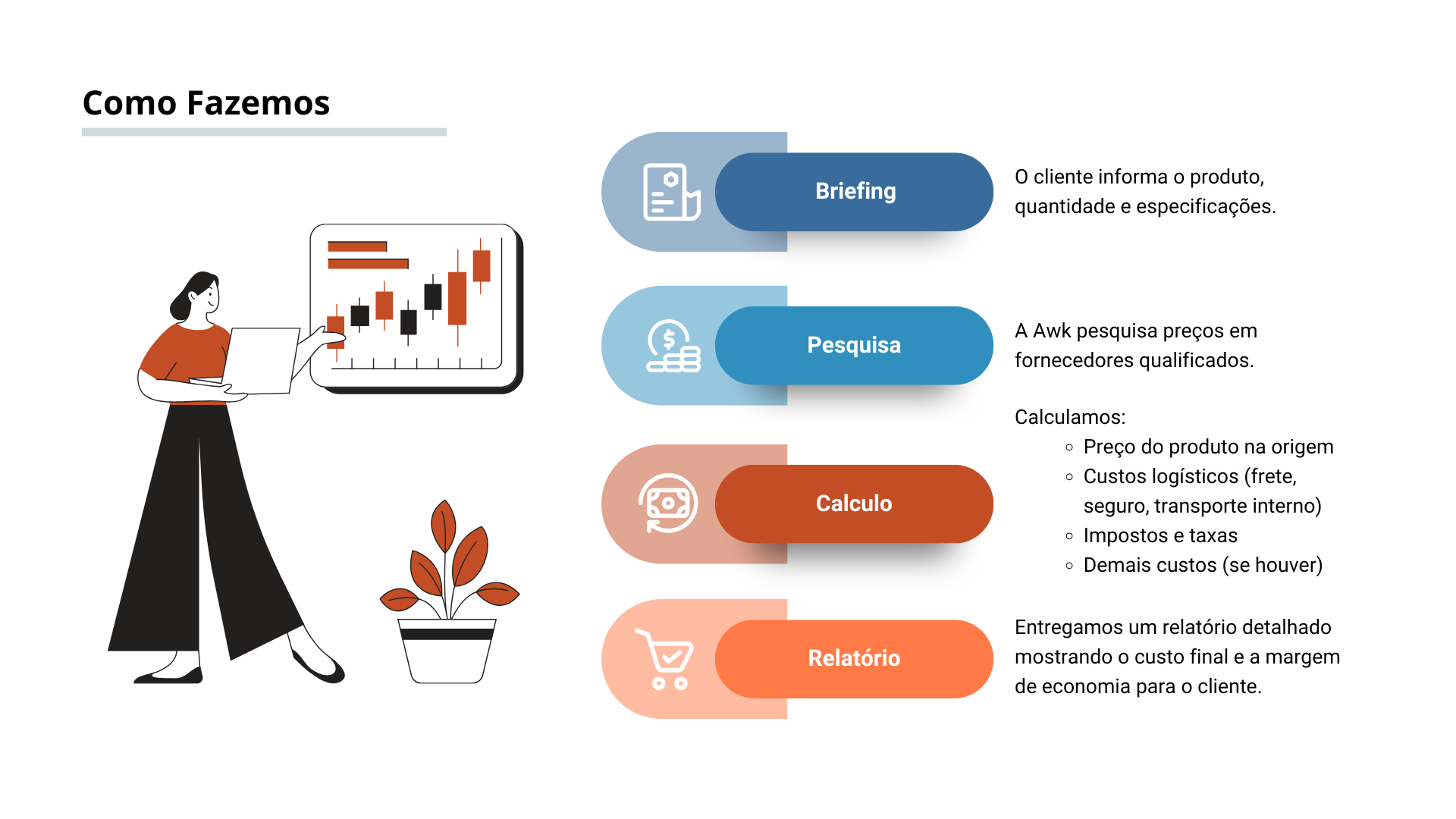 Como Fazemos

Briefing

O cliente informa o produto, quantidade e especificações.

Pesquisa

A Awk pesquisa preços em fornecedores qualificados.

Calculo

Calculamos:
- Preço do produto na origem
- Custos logísticos (frete, seguro, transporte interno)
- Impostos e taxas
- Demais custos (se houver)

Relatório

Entregamos um relatório detalhado mostrando o custo final e a margem de economia para o cliente.